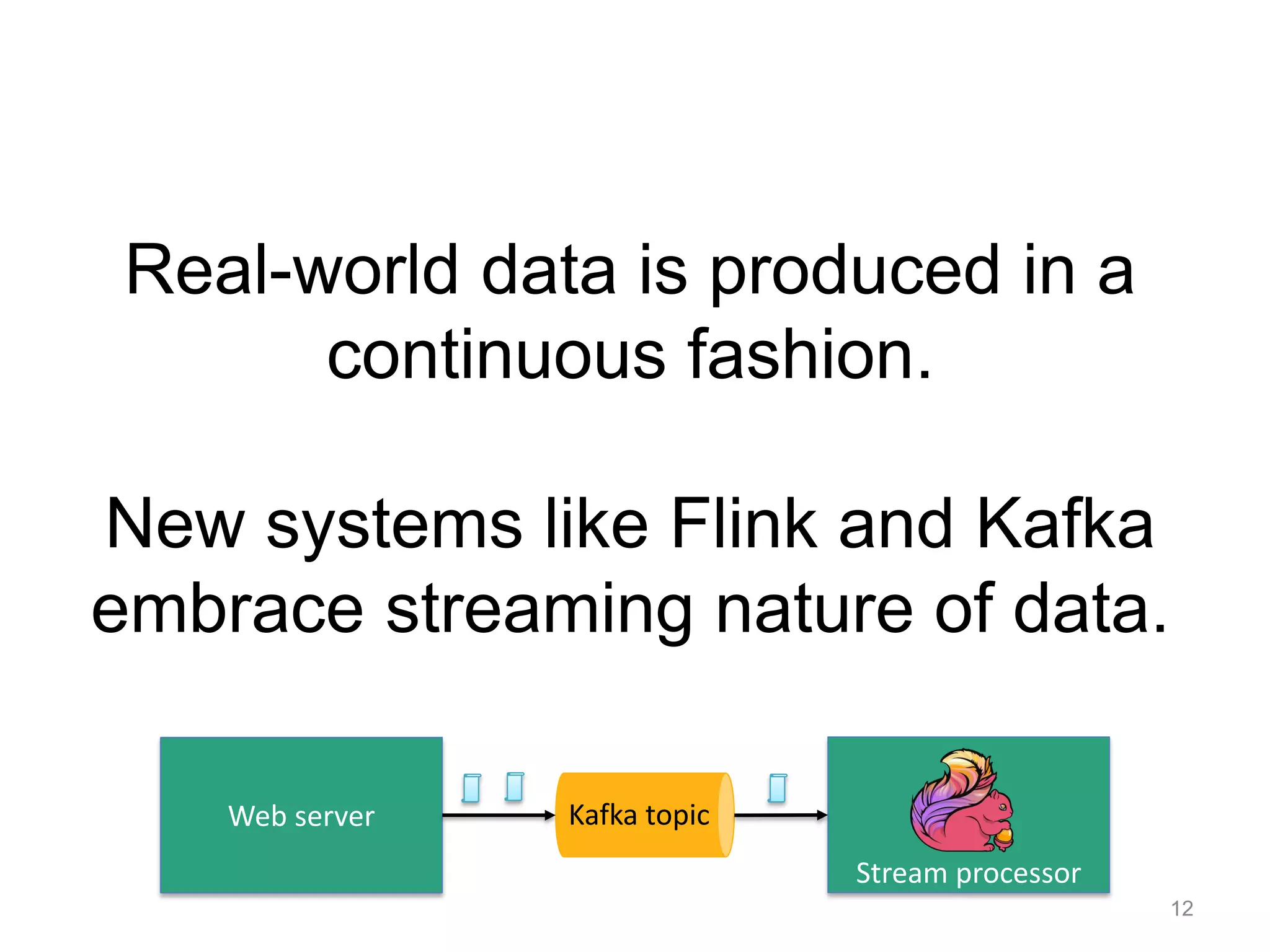 Real-world data is produced in a continuous fashion.

New systems like Flink and Kafka embrace streaming nature of data.

Web server

Kafka topic

Stream processor

12